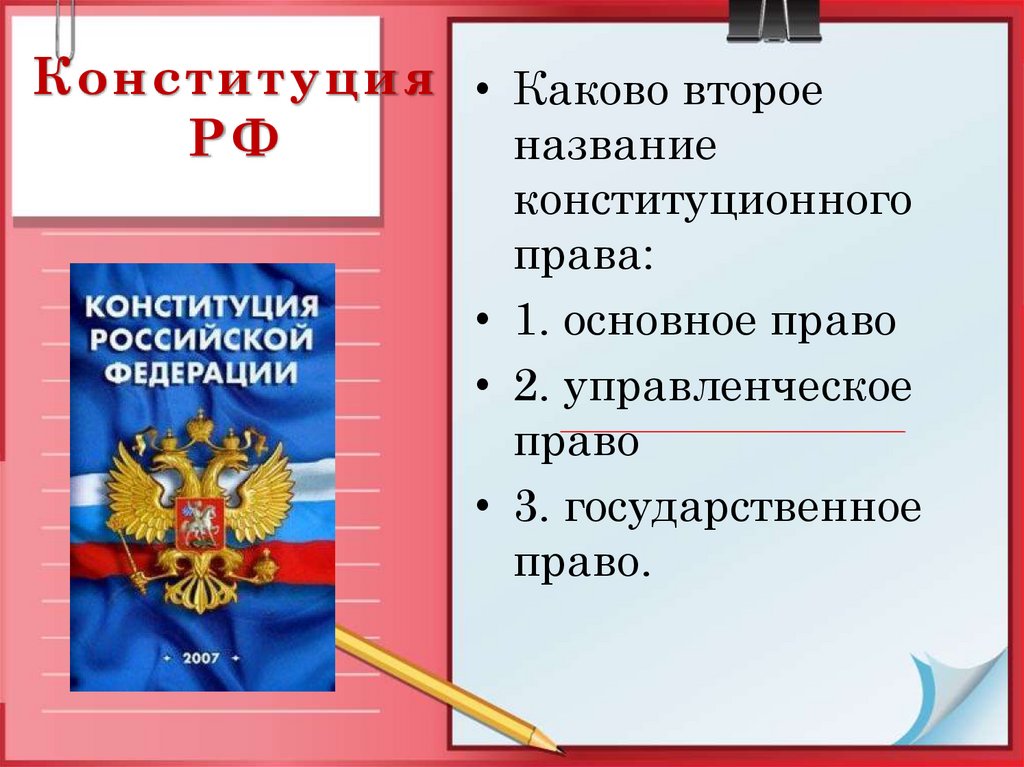 Конституция РФ

КОНСТИТУЦИЯ РОССИЙСКОЙ ФЕДЕРАЦИИ

• 2007 •

• Каково второе название конституционного права:
• 1. основное право
• 2. управленческое право
• 3. государственное право.